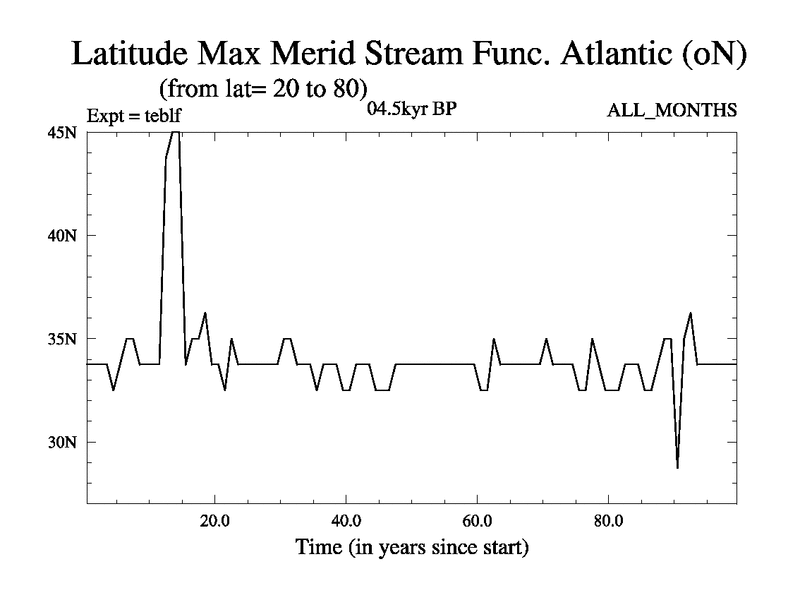 Latitude Max Merid Stream Func. Atlantic (oN)
(from lat= 20 to 80)
Expt = teblf
04.5kyr BP
ALL_MONTHS

45N
40N
35N
30N

20.0
40.0
60.0
80.0
Time (in years since start)